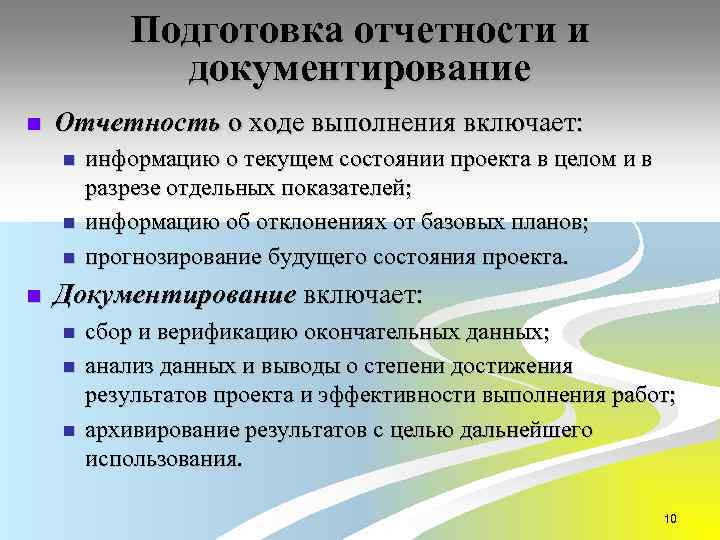 Подготовка отчетности и документирование

Отчетность о ходе выполнения включает:

информацию о текущем состоянии проекта в целом и в разрезе отдельных показателей;

информацию об отклонениях от базовых планов;

прогнозирование будущего состояния проекта.

Документирование включает:

сбор и верификацию окончательных данных;

анализ данных и выводы о степени достижения результатов проекта и эффективности выполнения работ;

архивирование результатов с целью дальнейшего использования.

10